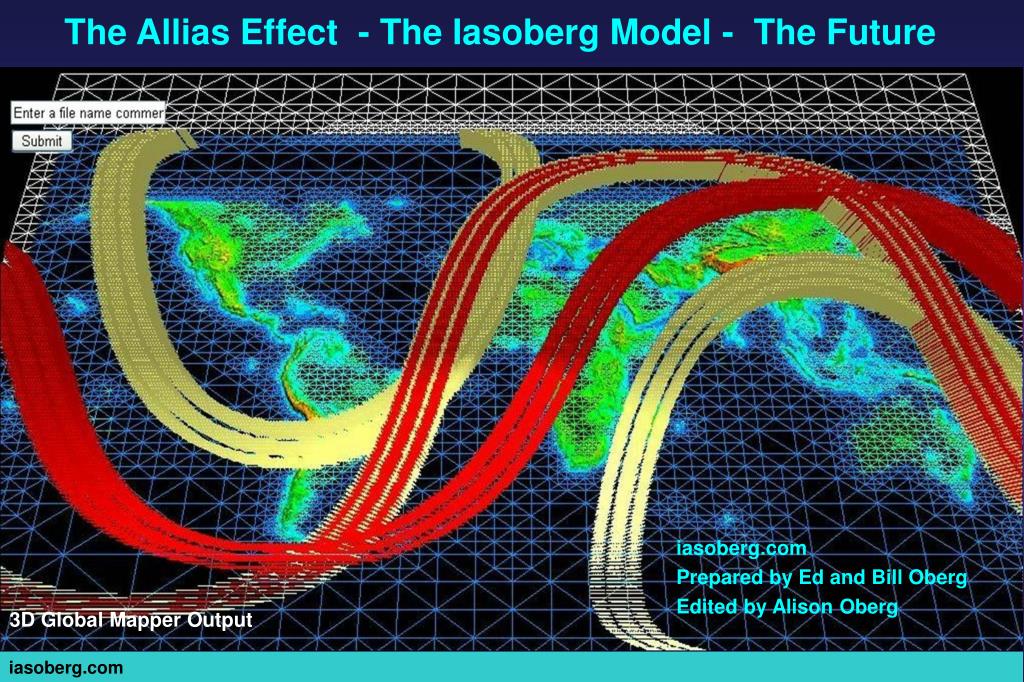 The Allias Effect - The Iasoberg Model - The Future

Enter a file name commer

Submit

iasoberg.com
Prepared by Ed and Bill Oberg
Edited by Alison Oberg

3D Global Mapper Output

iasoberg.com